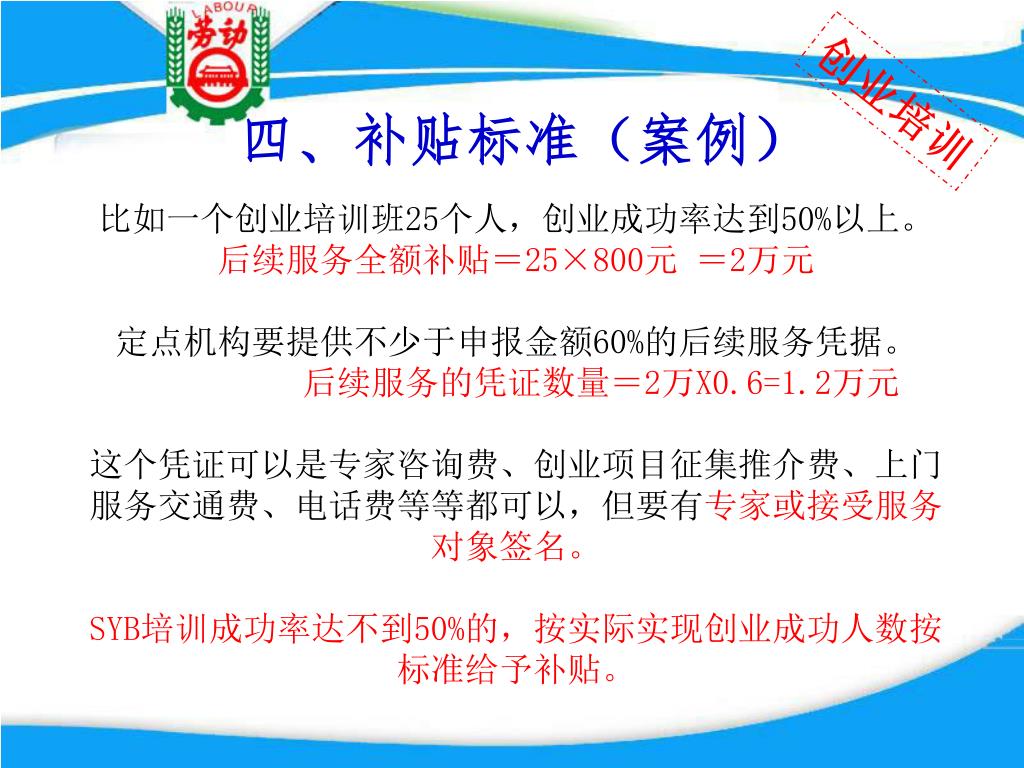 LABOUR
劳动

创业培训

四、补贴标准（案例）

比如一个创业培训班25个人，创业成功率达到50%以上。
后续服务全额补贴＝25×800元 ＝2万元

定点机构要提供不少于申报金额60%的后续服务凭据。
后续服务的凭证数量＝2万X0.6=1.2万元

这个凭证可以是专家咨询费、创业项目征集推介费、上门服务交通费、电话费等等都可以，但要有专家或接受服务对象签名。

SYB培训成功率达不到50%的，按实际实现创业成功人数按标准给予补贴。